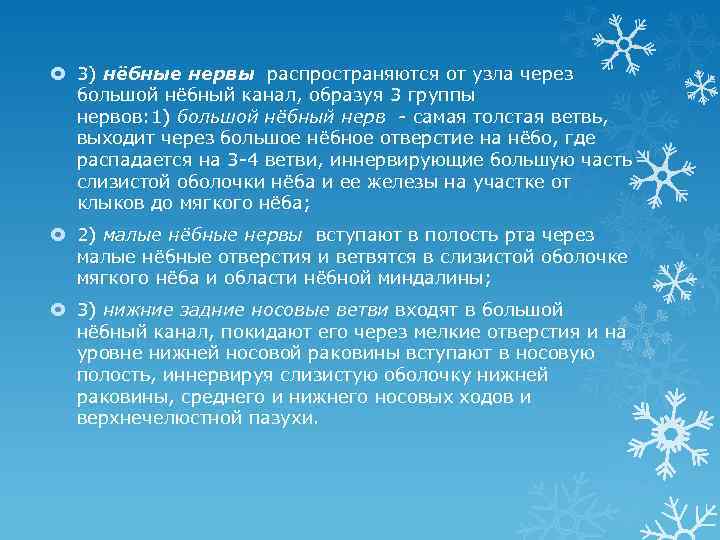 3) нёбные нервы распространяются от узла через большой нёбный канал, образуя 3 группы нервов:1) большой нёбный нерв - самая толстая ветвь, выходит через большое нёбное отверстие на нёбо, где распадается на 3-4 ветви, иннервирующие большую часть слизистой оболочки нёба и ее железы на участке от клыков до мягкого нёба;

2) малые нёбные нервы вступают в полость рта через малые нёбные отверстия и ветвятся в слизистой оболочке мягкого нёба и области нёбной миндалины;

3) нижние задние носовые ветви входят в большой нёбный канал, покидают его через мелкие отверстия и на уровне нижней носовой раковины вступают в носовую полость, иннервируя слизистую оболочку нижней раковины, среднего и нижнего носовых ходов и верхнечелюстной пазухи.